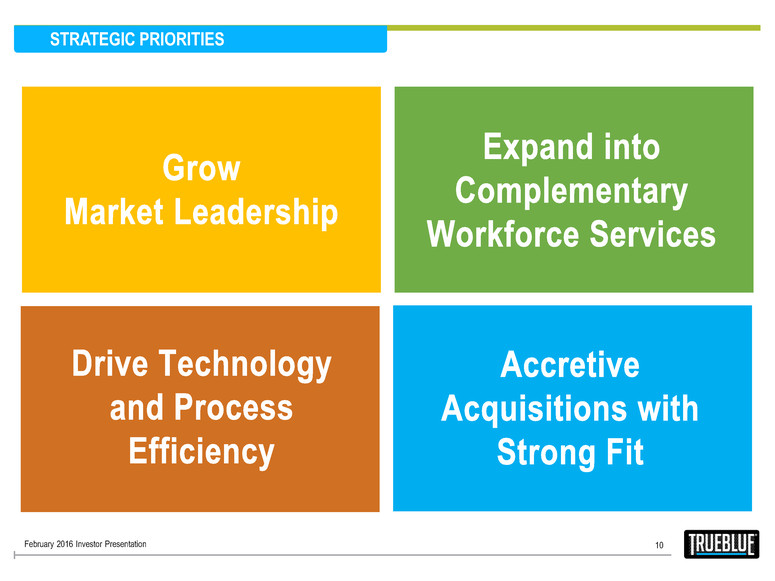 STRATEGIC PRIORITIES

Grow
Market Leadership

Expand into
Complementary
Workforce Services

Drive Technology
and Process
Efficiency

Accretive
Acquisitions with
Strong Fit

February 2016 Investor Presentation

10

TRUEBLUE